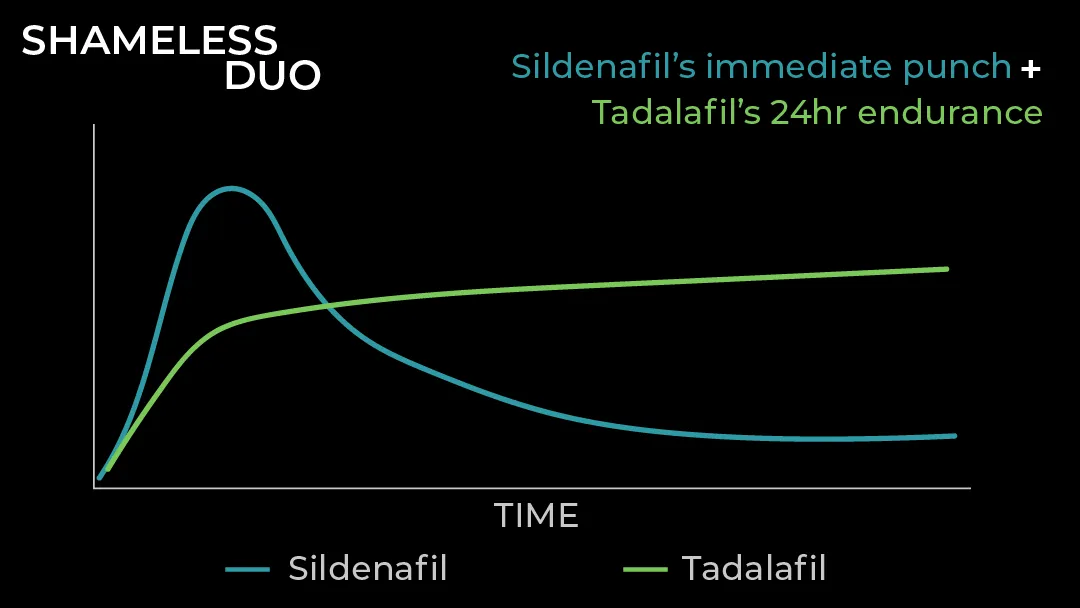 SHAMELESS DUO

Sildenafil's immediate punch +
Tadalafil's 24hr endurance

TIME

Sildenafil
Tadalafil